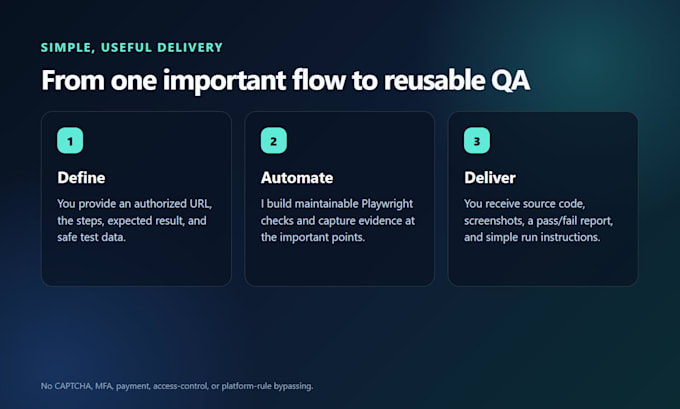 SIMPLE, USEFUL DELIVERY

From one important flow to reusable QA

1

Define

You provide an authorized URL, the steps, expected result, and safe test data.

2

Automate

I build maintainable Playwright checks and capture evidence at the important points.

3

Deliver

You receive source code, screenshots, a pass/fail report, and simple run instructions.

No CAPTCHA, MFA, payment, access-control, or platform-rule bypassing.